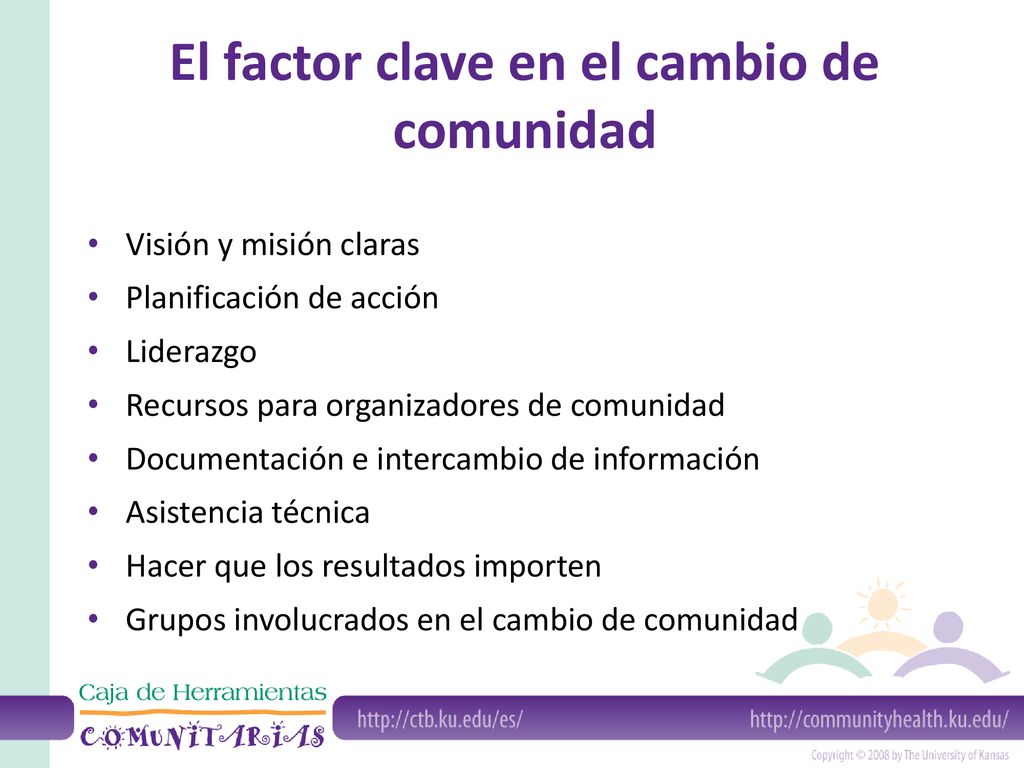 El factor clave en el cambio de comunidad

• Visión y misión claras
• Planificación de acción
• Liderazgo
• Recursos para organizadores de comunidad
• Documentación e intercambio de información
• Asistencia técnica
• Hacer que los resultados importen
• Grupos involucrados en el cambio de comunidad

Caja de Herramientas
COMUNITARIAS

http://ctb.ku.edu/es/

http://communityhealth.ku.edu/

Copyright © 2008 by The University of Kansas